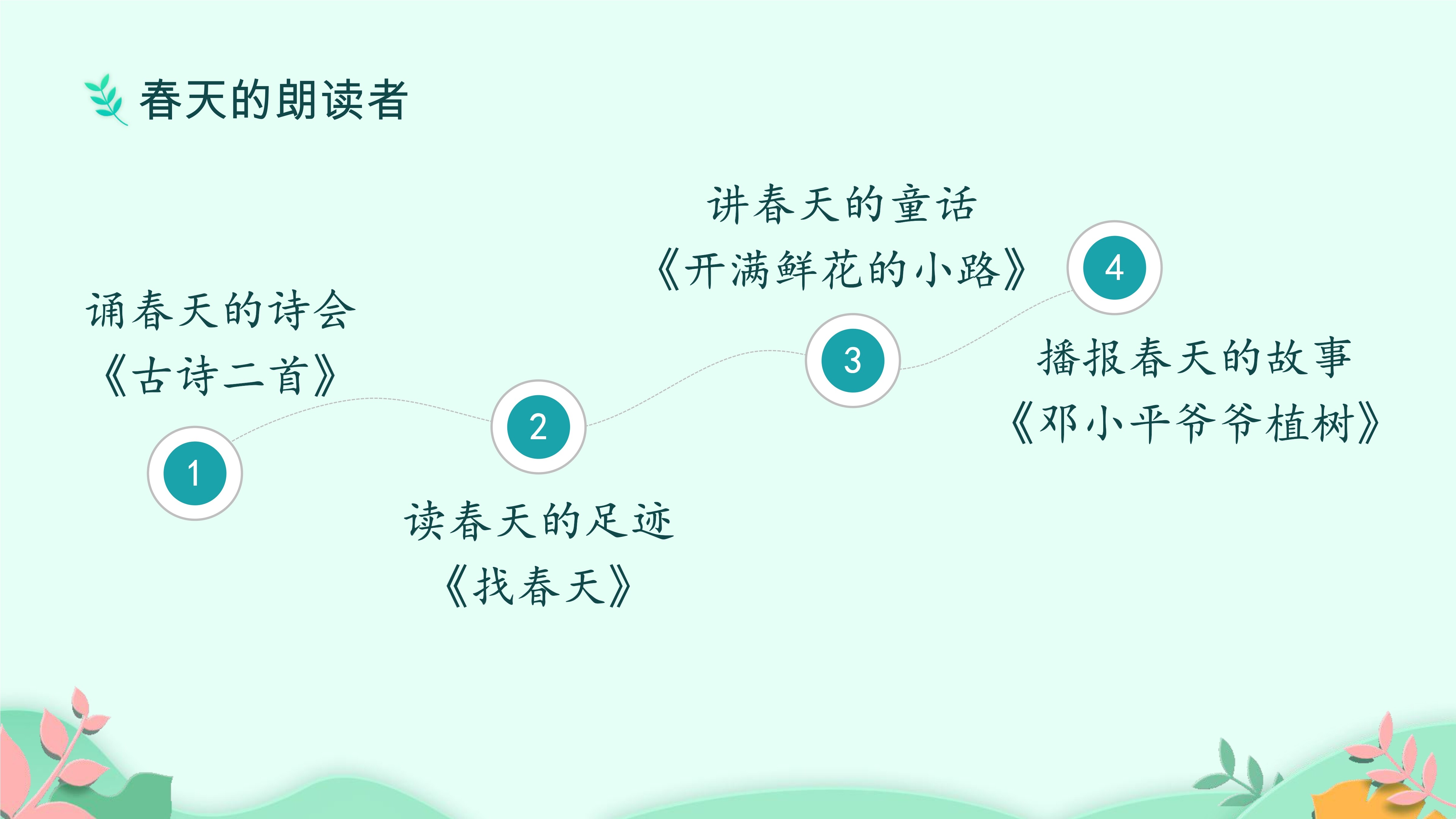 春天的朗读者

诵春天的诗会
《古诗二首》

1

2

读春天的足迹
《找春天》

讲春天的童话
《开满鲜花的小路》

3

4

播报春天的故事
《邓小平爷爷植树》